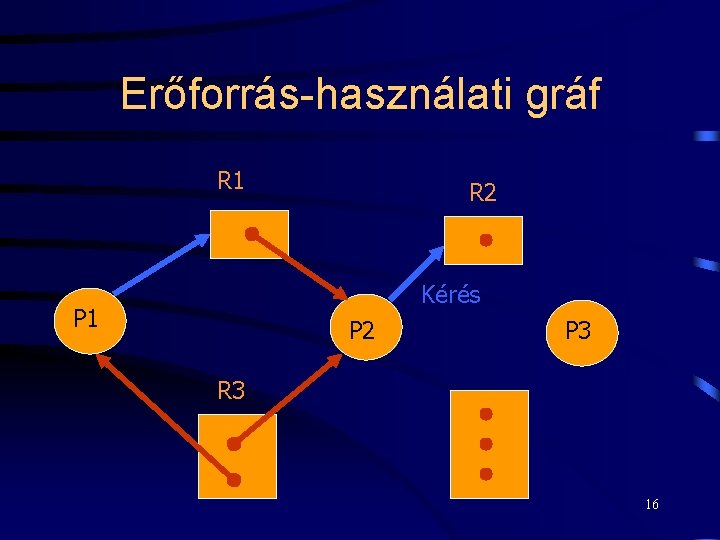 Erőforrás-használati gráf

R1

R2

Kérés

P1

P2

P3

R3

16